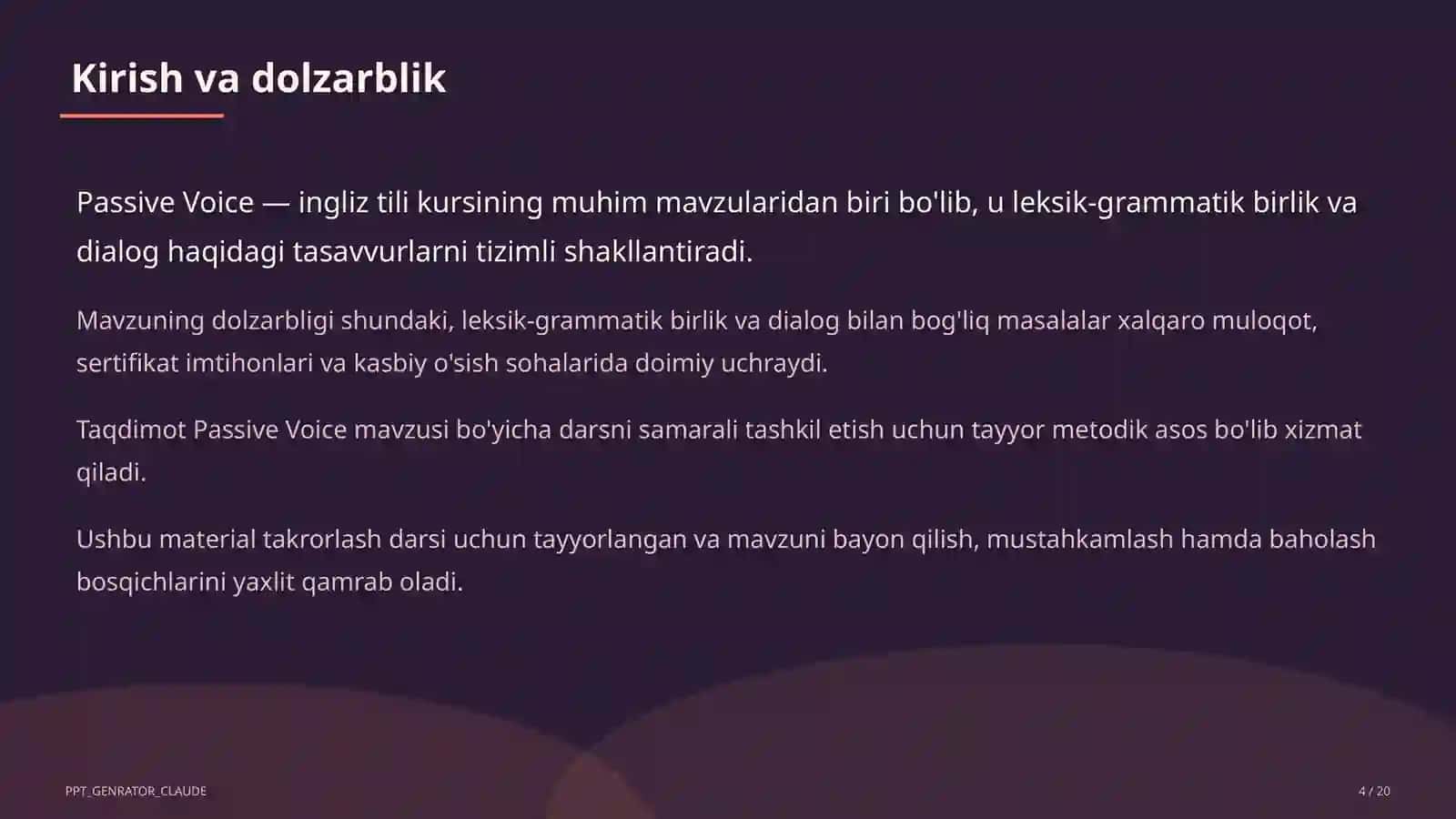 Kirish va dolzarblik

Passive Voice — ingliz tili kursining muhim mavzularidan biri bo'lib, u leksik-grammatik birlik va dialog haqidagi tasavvurlarni tizimli shakllantiradi.

Mavzuning dolzarbligi shundaki, leksik-grammatik birlik va dialog bilan bog'liq masalalar xalqaro muloqot, sertifikat imtihonlari va kasbiy o'sish sohalarida doimiy uchraydi.

Taqdimot Passive Voice mavzusi bo'yicha darsni samarali tashkil etish uchun tayyor metodik asos bo'lib xizmat qiladi.

Ushbu material takrorlash darsi uchun tayyorlangan va mavzuni bayon qilish, mustahkamlash hamda baholash bosqichlarini yaxlit qamrab oladi.

PPT_GENRATOR_CLAUDE

4 / 20